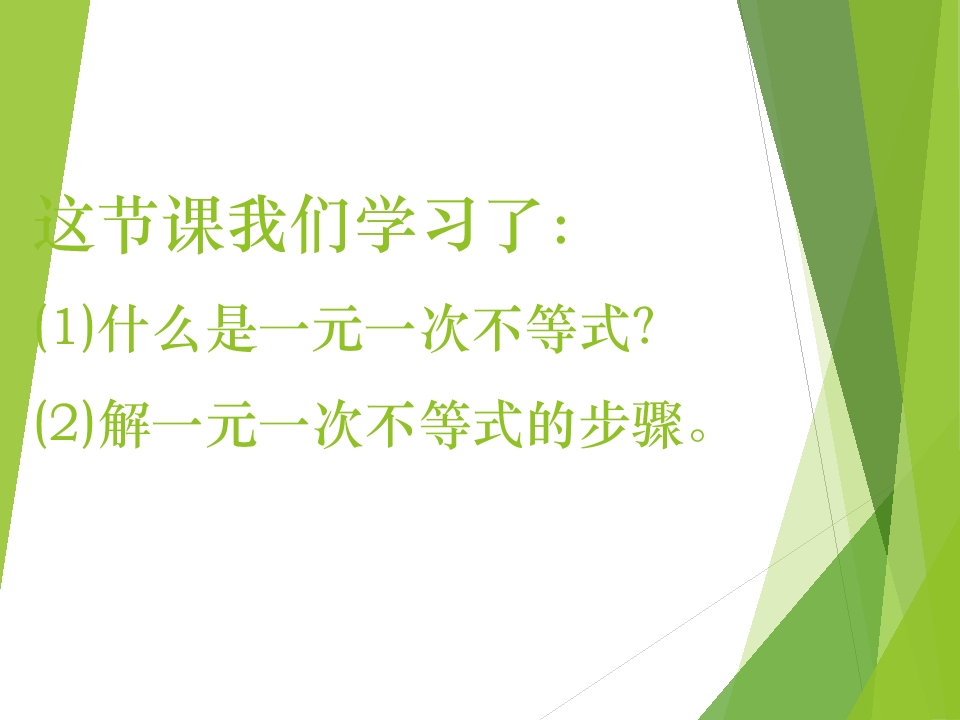 这节课我们学习了：

(1)什么是一元一次不等式?

(2)解一元一次不等式的步骤。